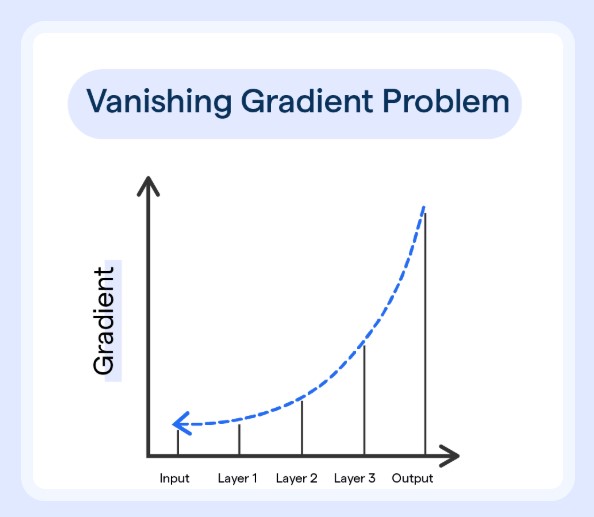 Vanishing Gradient Problem

Gradient

Input
Layer 1
Layer 2
Layer 3
Output